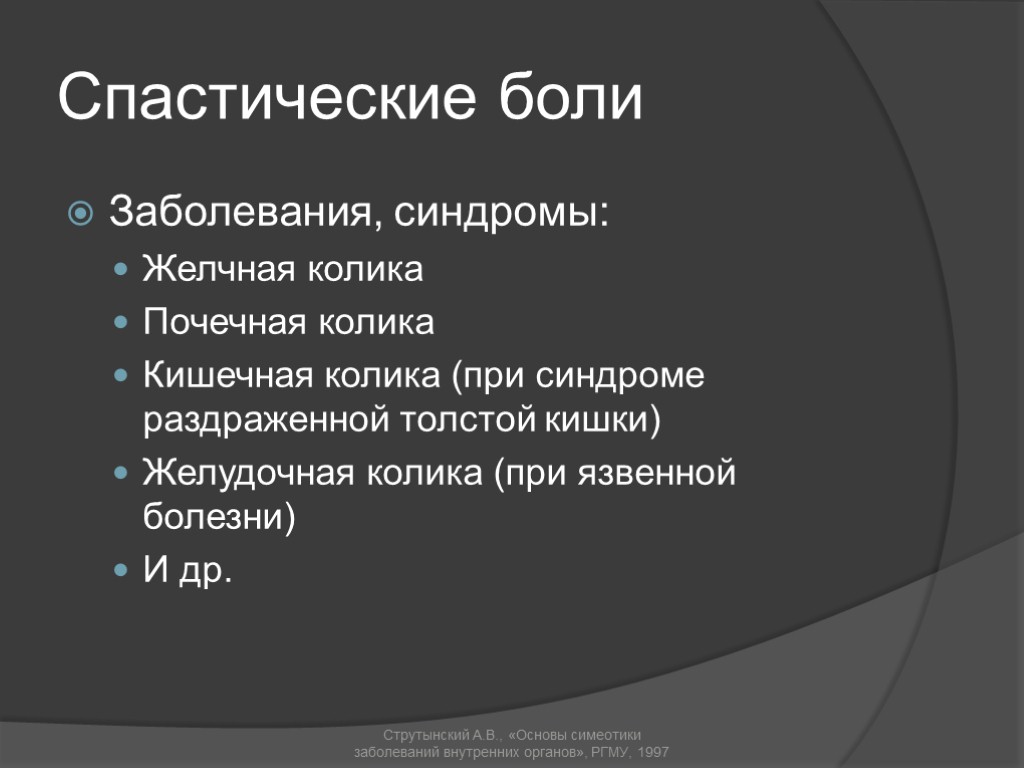 Спастические боли

Заболевания, синдромы:

Желчная колика

Почечная колика

Кишечная колика (при синдроме раздраженной толстой кишки)

Желудочная колика (при язвенной болезни)

И др.

Струтынский А.В., «Основы симеотики заболеваний внутренних органов», РГМУ, 1997